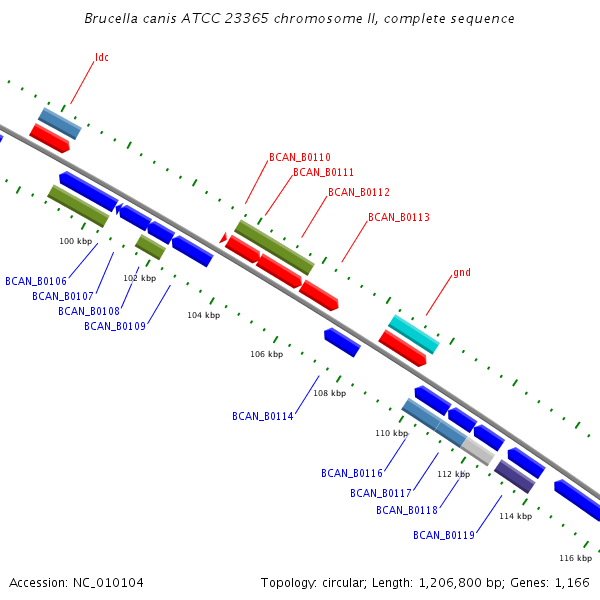 Brucella canis ATCC 23365 chromosome II, complete sequence

ldc

BCAN_B0110
BCAN_B0111
BCAN_B0112
BCAN_B0113

gnd

100 kbp
102 kbp
104 kbp
106 kbp
108 kbp
110 kbp
112 kbp
114 kbp
116 kbp

BCAN_B0106
BCAN_B0107
BCAN_B0108
BCAN_B0109

BCAN_B0114

BCAN_B0116
BCAN_B0117
BCAN_B0118
BCAN_B0119

Accession: NC_010104

Topology: circular; Length: 1,206,800 bp; Genes: 1,166